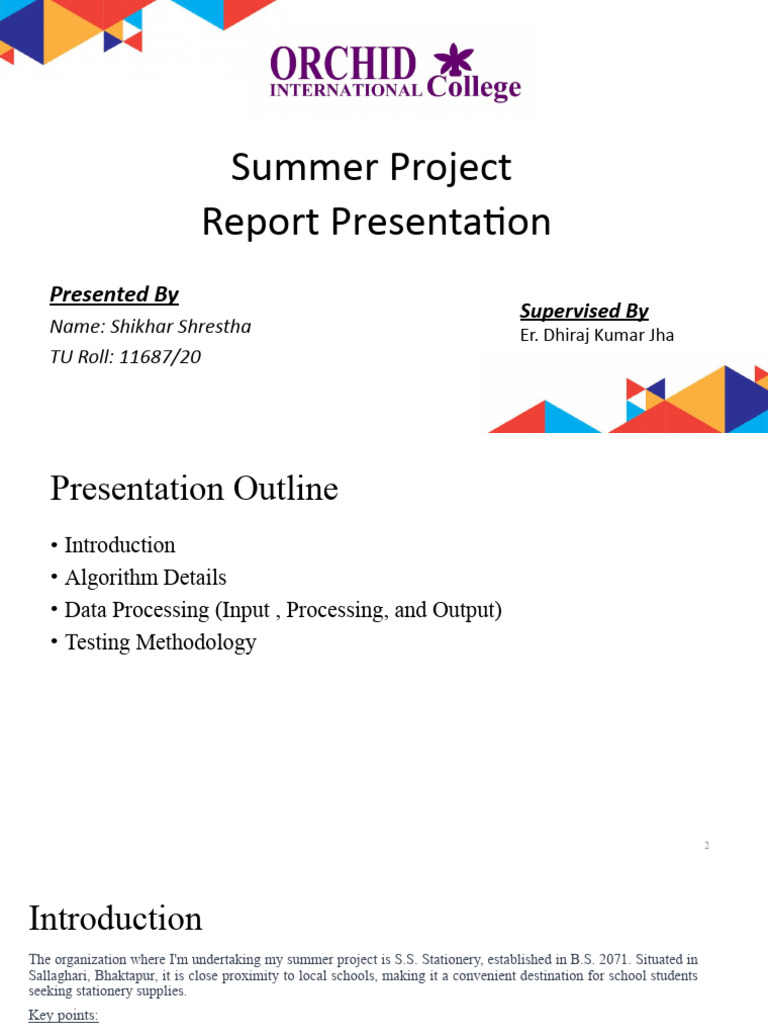 ORCHID INTERNATIONAL College

Summer Project
Report Presentation

Presented By
Name: Shikhar Shrestha
TU Roll: 11687/20

Supervised By
Er. Dhiraj Kumar Jha

Presentation Outline

• Introduction
• Algorithm Details
• Data Processing (Input , Processing, and Output)
• Testing Methodology

2

Introduction

The organization where I'm undertaking my summer project is S.S. Stationery, established in B.S. 2071. Situated in Sallaghari, Bhaktapur, it is close proximity to local schools, making it a convenient destination for school students seeking stationery supplies.

Key points: